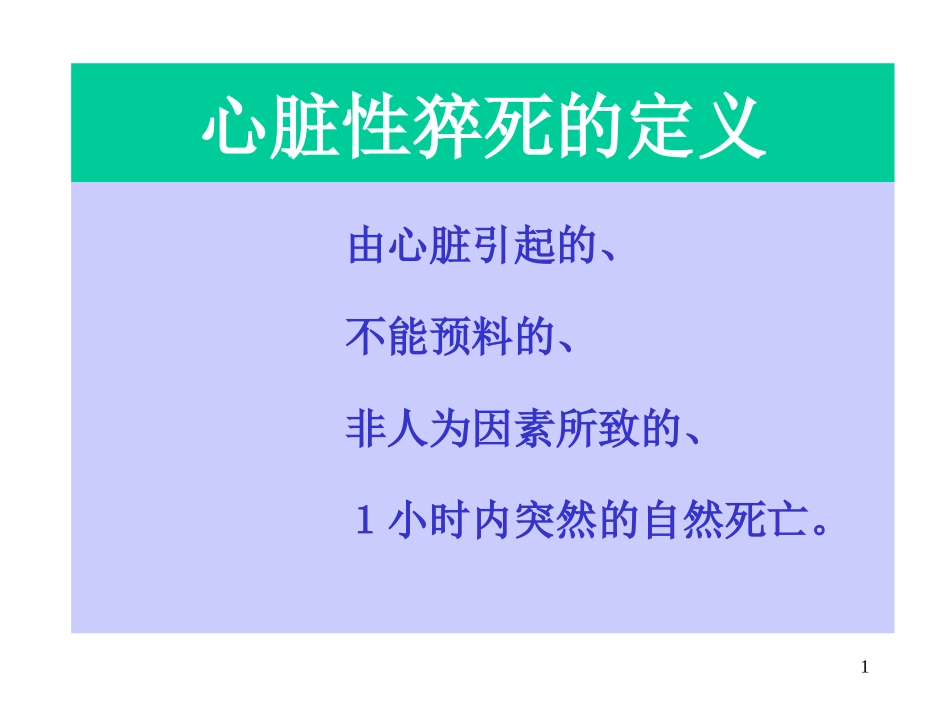 心脏性猝死的定义

由心脏引起的、

不能预料的、

非人为因素所致的、

1 小时内突然的自然死亡。

1